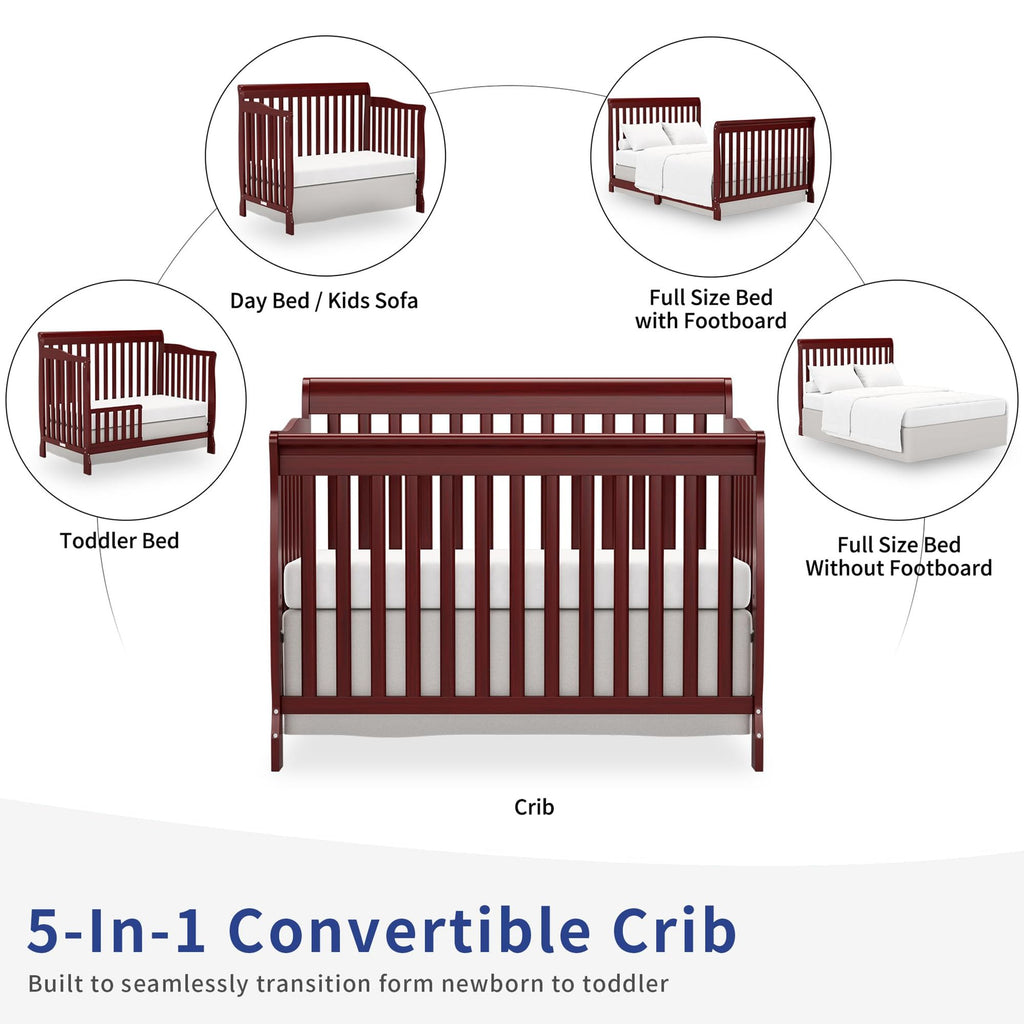 Day Bed / Kids Sofa

Full Size Bed with Footboard

Toddler Bed

Full Size Bed Without Footboard

Crib

5-In-1 Convertible Crib

Built to seamlessly transition form newborn to toddler